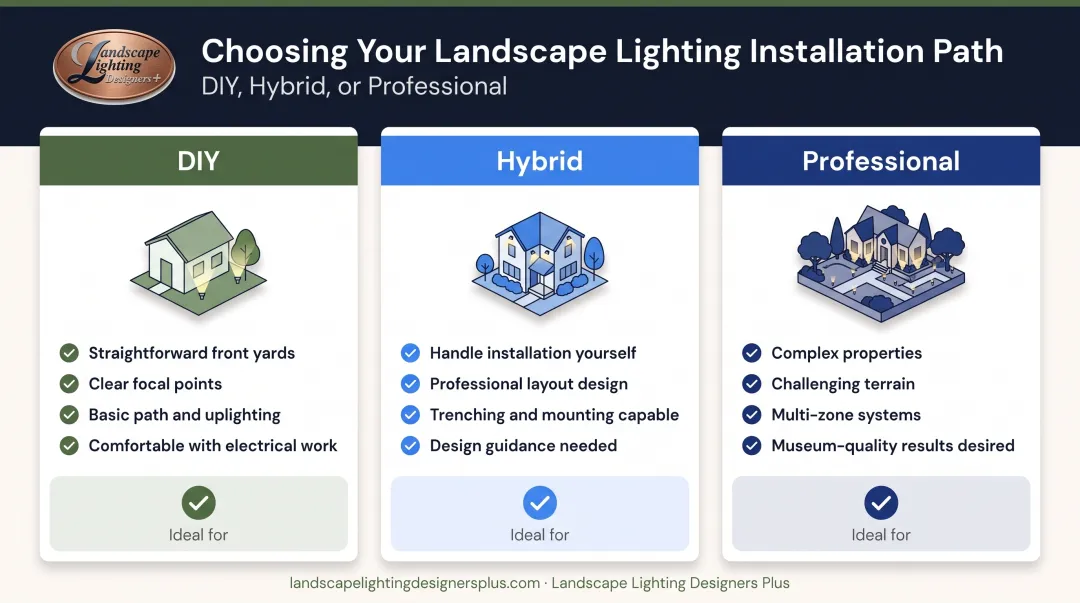 Landscape Lighting Designers+

Choosing Your Landscape Lighting Installation Path
DIY, Hybrid, or Professional

DIY

Straightforward front yards
Clear focal points
Basic path and uplighting
Comfortable with electrical work

Ideal for

Hybrid

Handle installation yourself
Professional layout design
Trenching and mounting capable
Design guidance needed

Ideal for

Professional

Complex properties
Challenging terrain
Multi-zone systems
Museum-quality results desired

Ideal for

landscapelightingdesignersplus.com · Landscape Lighting Designers Plus